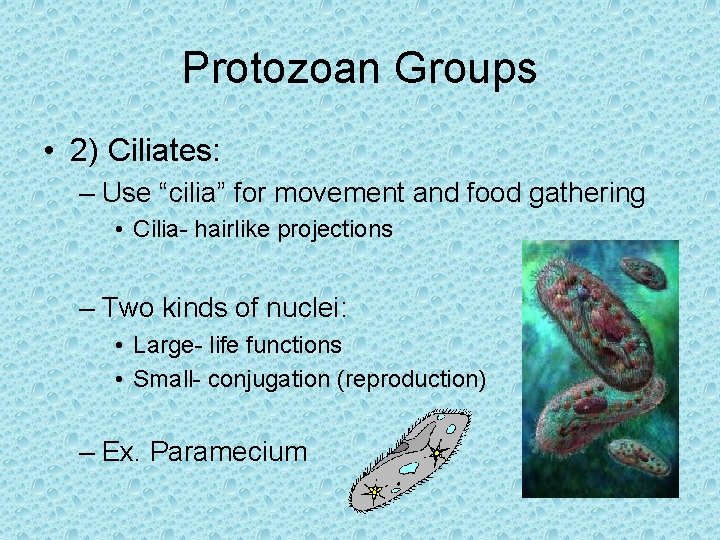 Protozoan Groups

• 2) Ciliates:
– Use “cilia” for movement and food gathering
• Cilia- hairlike projections

– Two kinds of nuclei:
• Large- life functions
• Small- conjugation (reproduction)

– Ex. Paramecium